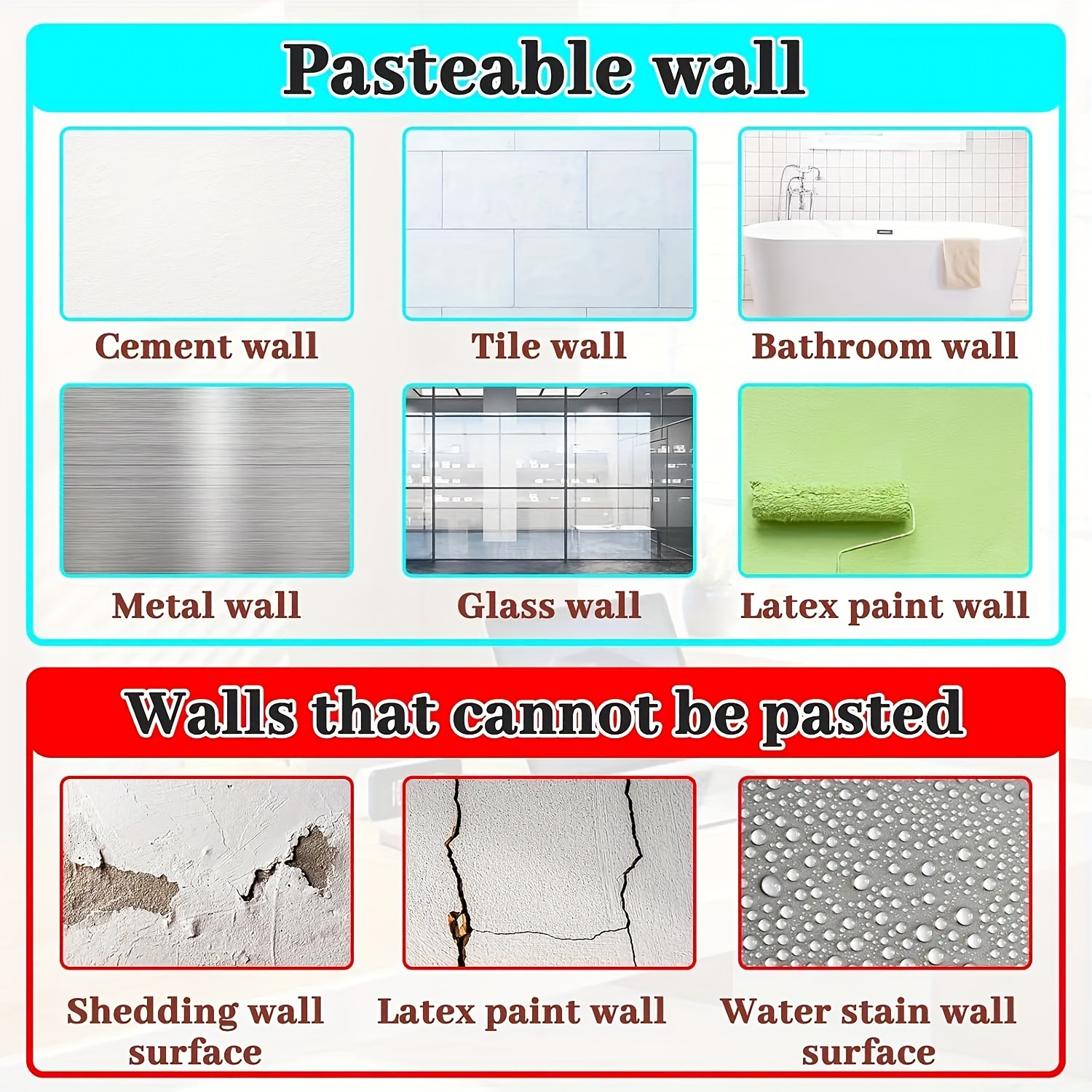 Pasteable wall

Cement wall

Tile wall

Bathroom wall

Metal wall

Glass wall

Latex paint wall

Walls that cannot be pasted

Shedding wall surface

Latex paint wall

Water stain wall surface